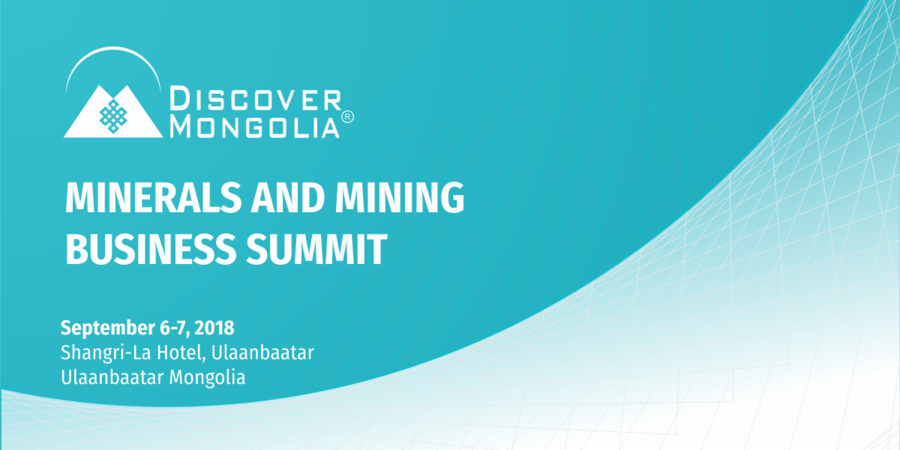 DISCOVER MONGOLIA®

MINERALS AND MINING BUSINESS SUMMIT

September 6-7, 2018
Shangri-La Hotel, Ulaanbaatar
Ulaanbaatar Mongolia